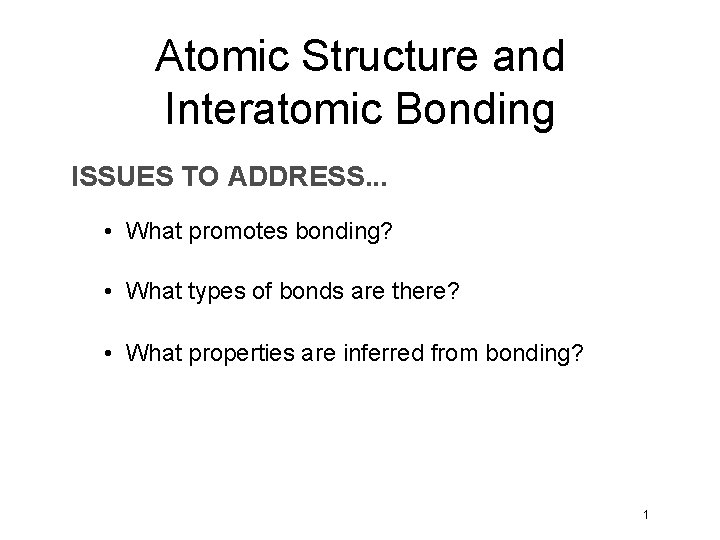 Atomic Structure and Interatomic Bonding

ISSUES TO ADDRESS...

• What promotes bonding?

• What types of bonds are there?

• What properties are inferred from bonding?

1